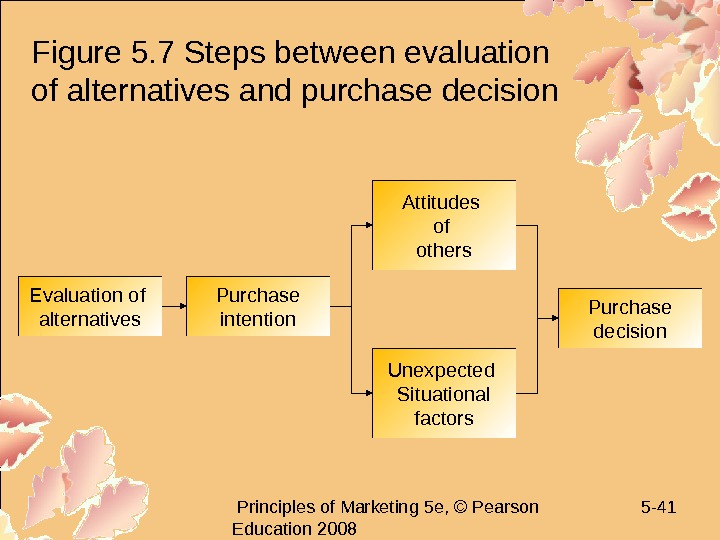 Figure 5.7 Steps between evaluation of alternatives and purchase decision

Evaluation of alternatives

Purchase intention

Attitudes of others

Unexpected Situational factors

Purchase decision

Principles of Marketing 5e, © Pearson Education 2008

5-41